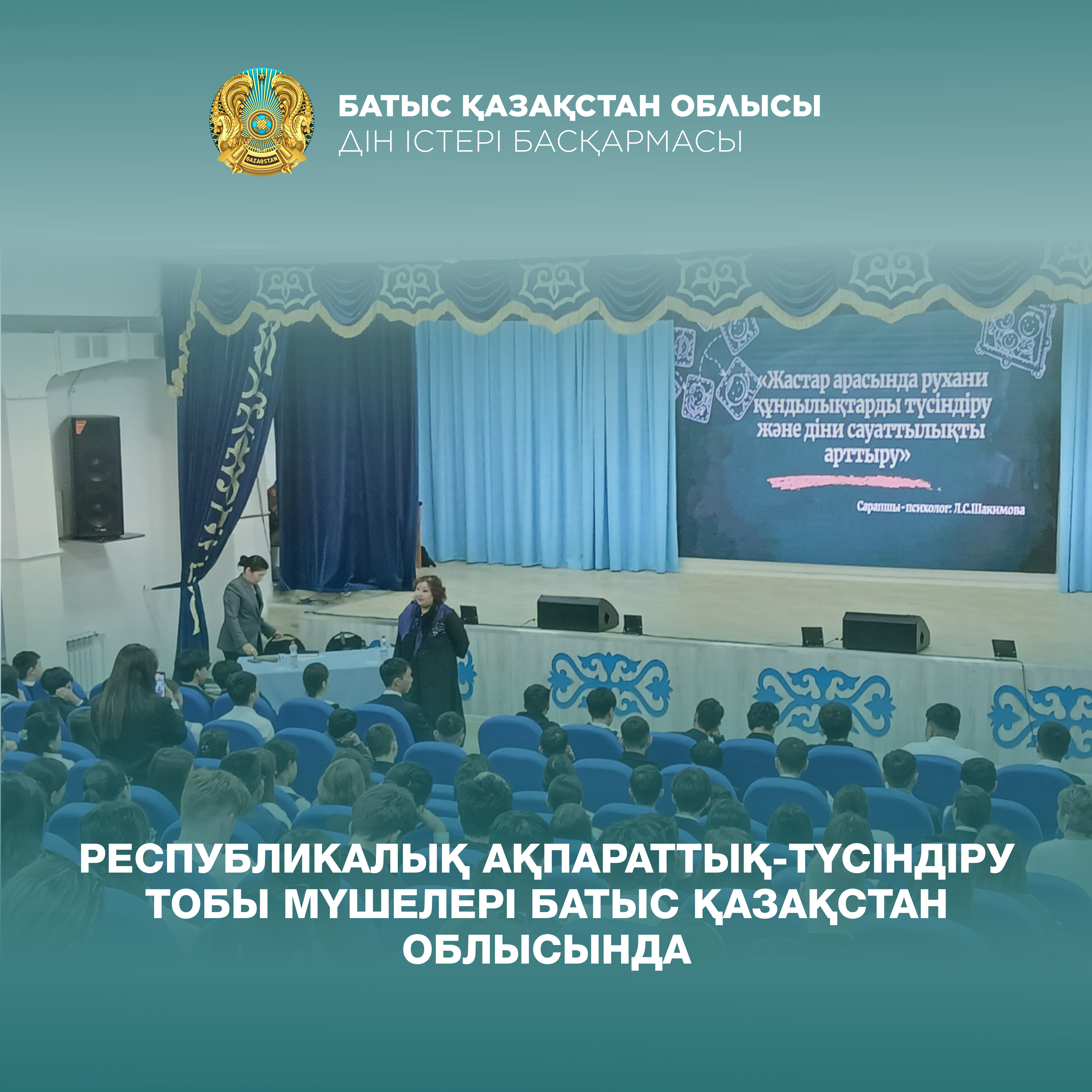 QAZAQSTAN

БАТЫС ҚАЗАҚСТАН ОБЛЫСЫ
ДІН ІСТЕРІ БАСҚАРМАСЫ

«Жастар арасында рухани құндылықтарды түсіндіру және діни сауаттылықты арттыру»

Сарапшы-психолог: Л.С.Шакимова

РЕСПУБЛИКАЛЫҚ АҚПАРАТТЫҚ-ТҮСІНДІРУ ТОБЫ МҮШЕЛЕРІ БАТЫС ҚАЗАҚСТАН ОБЛЫСЫНДА